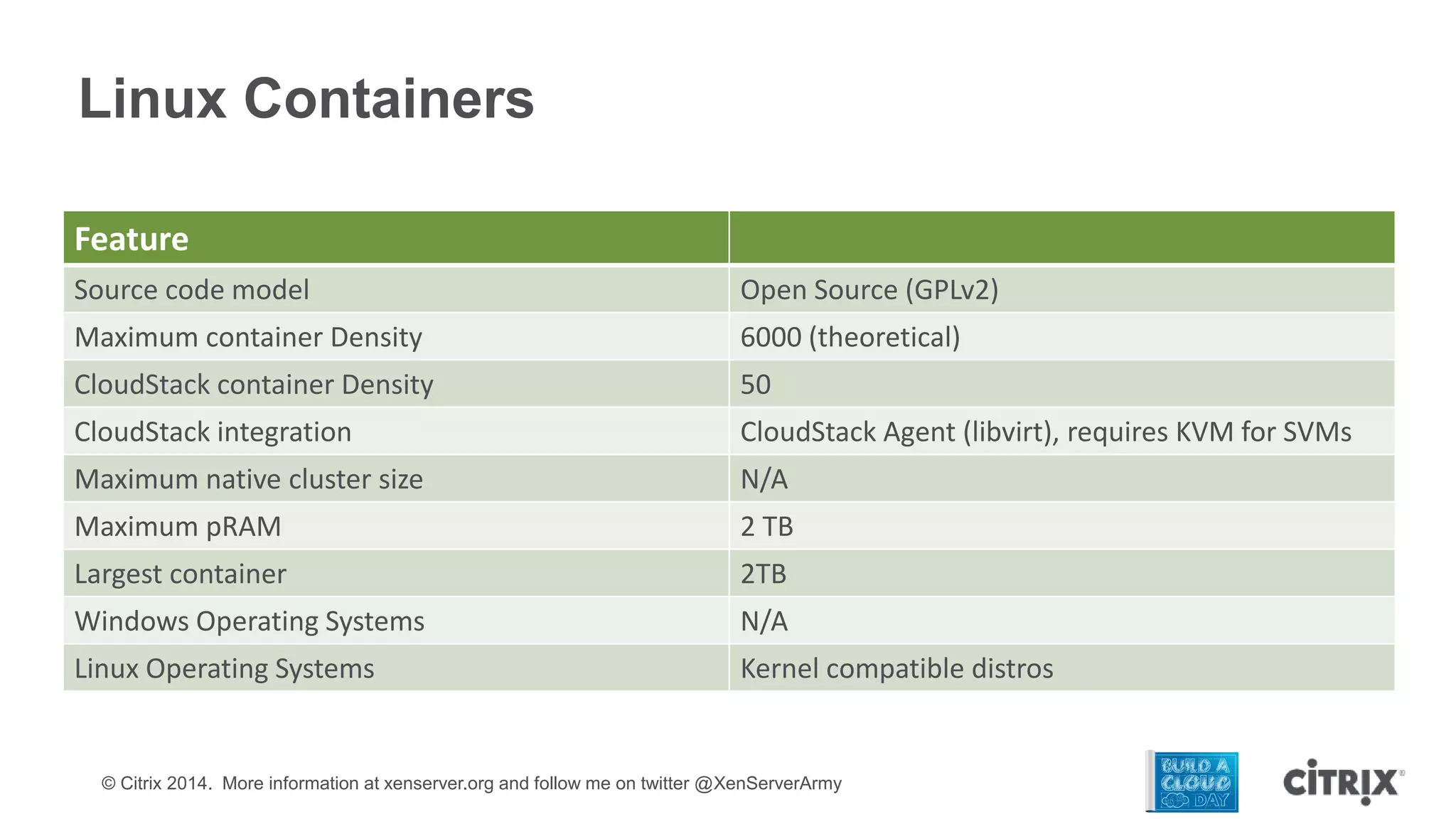 Linux Containers

| Feature | |
|---|---|
| Source code model | Open Source (GPLv2) |
| Maximum container Density | 6000 (theoretical) |
| CloudStack container Density | 50 |
| CloudStack integration | CloudStack Agent (libvirt), requires KVM for SVMs |
| Maximum native cluster size | N/A |
| Maximum pRAM | 2 TB |
| Largest container | 2TB |
| Windows Operating Systems | N/A |
| Linux Operating Systems | Kernel compatible distros |

© Citrix 2014. More information at xenserver.org and follow me on twitter @XenServerArmy

BUILD A CLOUD DAY

CITRIX